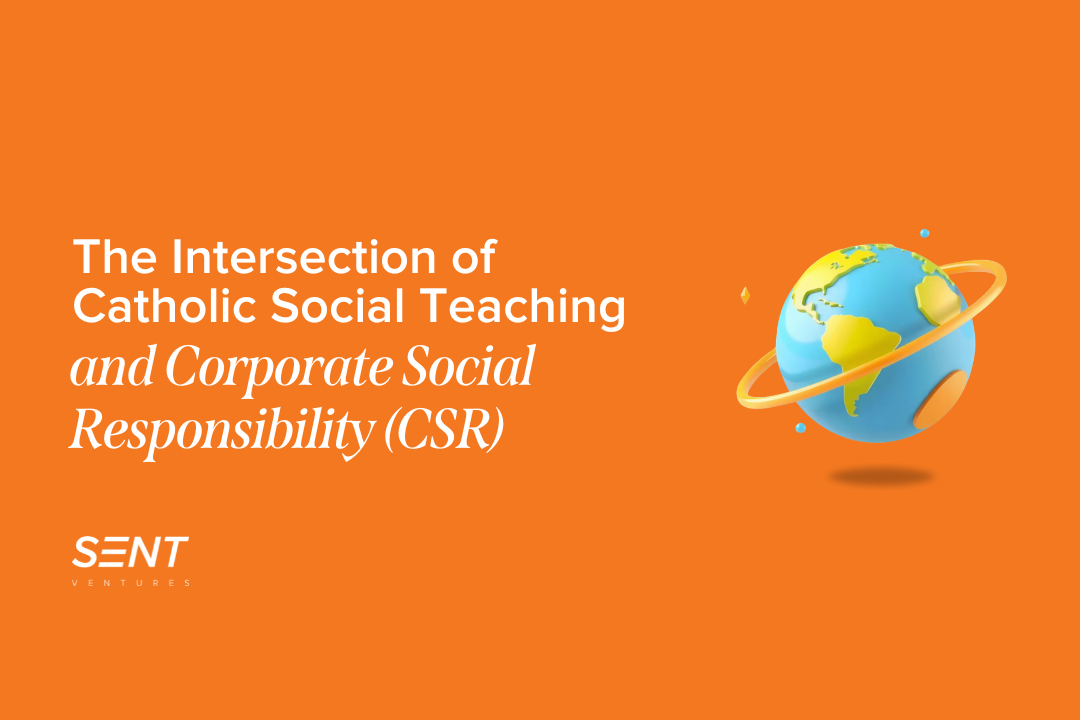 The Intersection of Catholic Social Teaching and Corporate Social Responsibility (CSR)

SENT
VENTURES